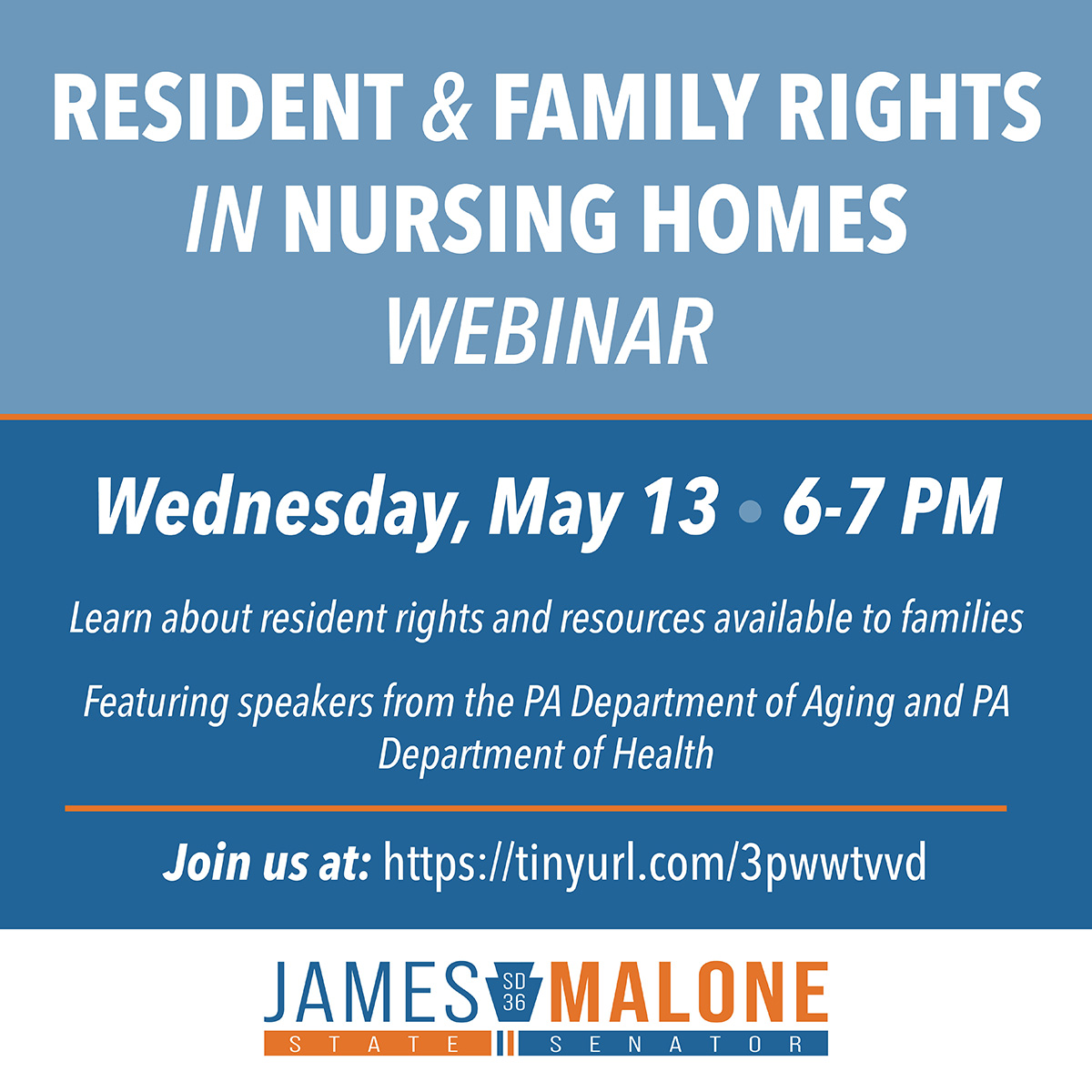 RESIDENT & FAMILY RIGHTS IN NURSING HOMES WEBINAR

Wednesday, May 13 • 6-7 PM

Learn about resident rights and resources available to families

Featuring speakers from the PA Department of Aging and PA Department of Health

Join us at: https://tinyurl.com/3pwwtvvd

JAMES SD 36 MALONE
STATE SENATOR